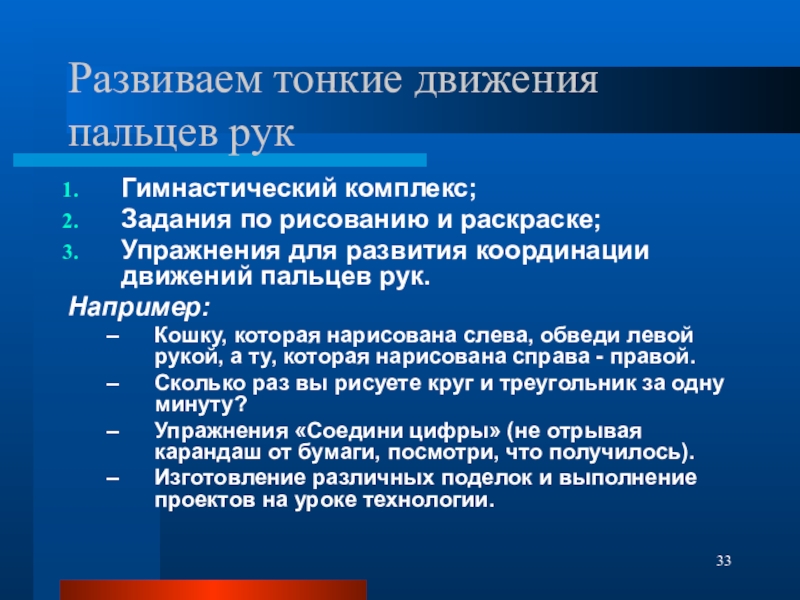 Развиваем тонкие движения пальцев рук

1. Гимнастический комплекс;
2. Задания по рисованию и раскраске;
3. Упражнения для развития координации движений пальцев рук.

Например:

– Кошку, которая нарисована слева, обведи левой рукой, а ту, которая нарисована справа - правой.
– Сколько раз вы рисуете круг и треугольник за одну минуту?
– Упражнения «Соедини цифры» (не отрывая карандаш от бумаги, посмотри, что получилось).
– Изготовление различных поделок и выполнение проектов на уроке технологии.

33